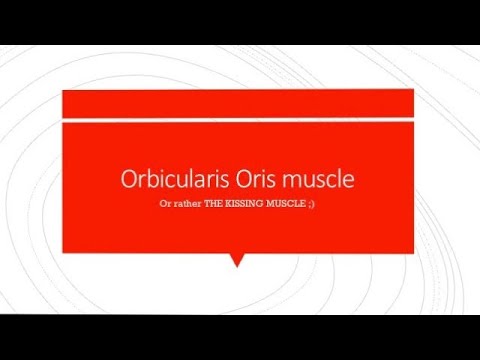 Orbicularis Oris muscle

Or rather THE KISSING MUSCLE ;)